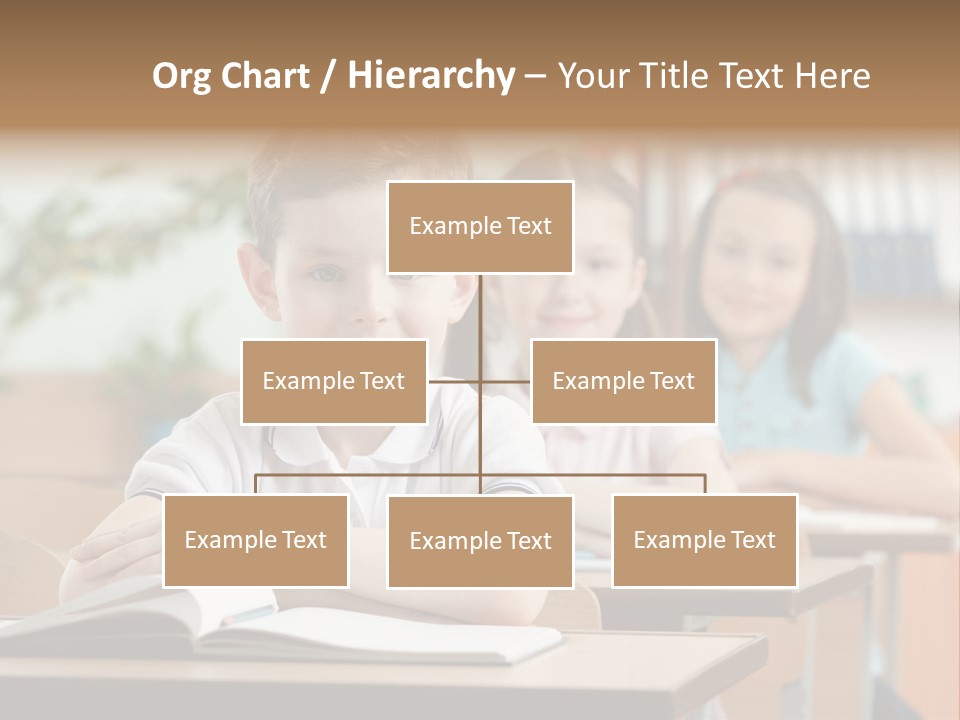 Org Chart / Hierarchy – Your Title Text Here

Example Text

Example Text

Example Text

Example Text

Example Text

Example Text